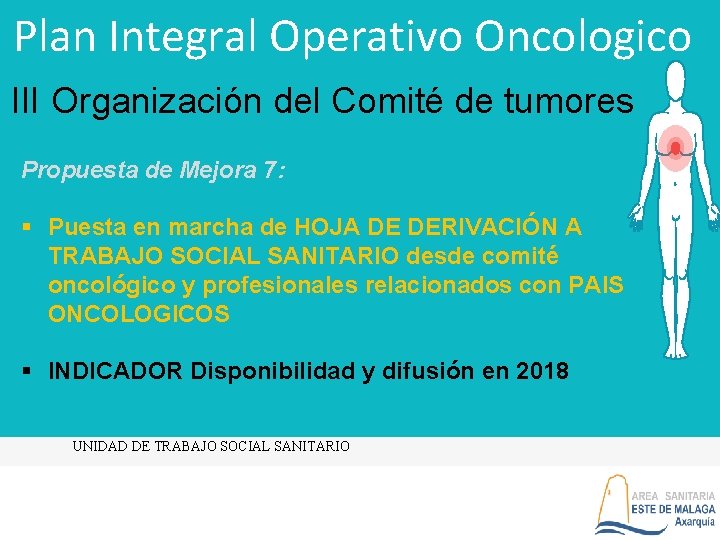 Plan Integral Operativo Oncologico

III Organización del Comité de tumores

Propuesta de Mejora 7:

▪ Puesta en marcha de HOJA DE DERIVACIÓN A TRABAJO SOCIAL SANITARIO desde comité oncológico y profesionales relacionados con PAIS ONCOLOGICOS

▪ INDICADOR Disponibilidad y difusión en 2018

UNIDAD DE TRABAJO SOCIAL SANITARIO

AREA SANITARIA
ESTE DE MALAGA
Axarquía